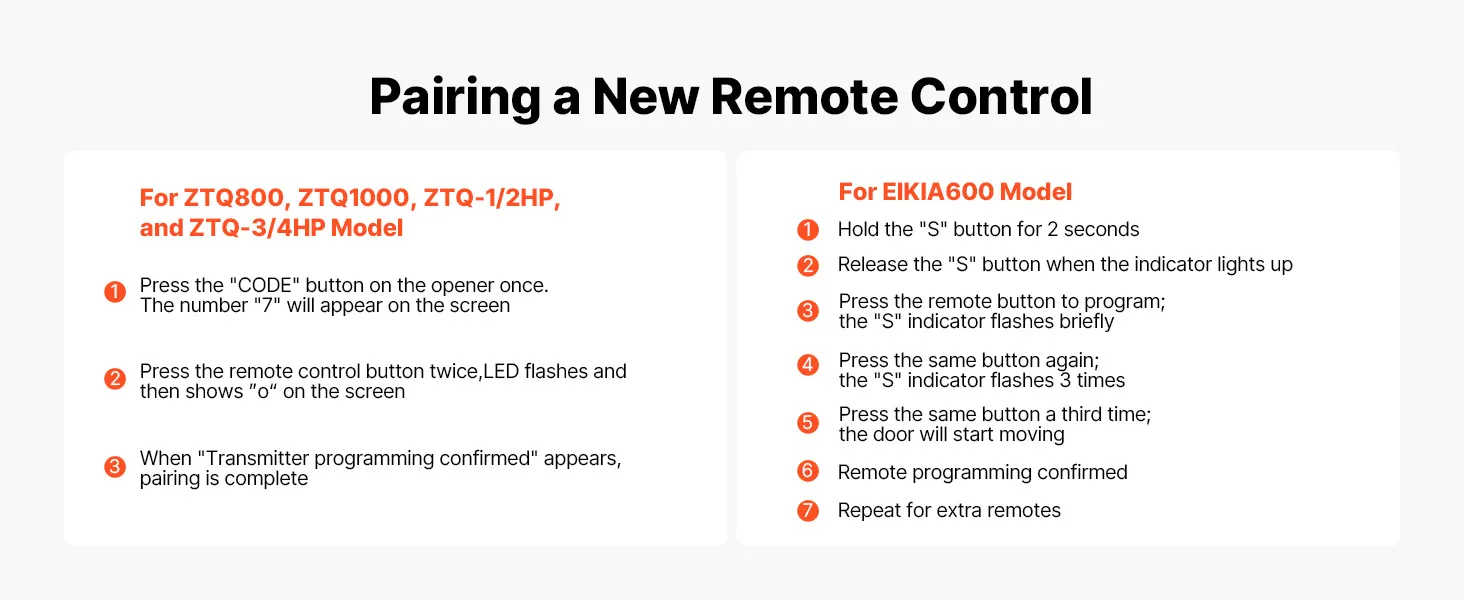 Pairing a New Remote Control

For ZTQ800, ZTQ1000, ZTQ-1/2HP, and ZTQ-3/4HP Model

1 Press the "CODE" button on the opener once. The number "7" will appear on the screen

2 Press the remote control button twice,LED flashes and then shows ″o“ on the screen

3 When "Transmitter programming confirmed" appears, pairing is complete

For EIKIA600 Model

1 Hold the "S" button for 2 seconds

2 Release the "S" button when the indicator lights up

3 Press the remote button to program; the "S" indicator flashes briefly

4 Press the same button again; the "S" indicator flashes 3 times

5 Press the same button a third time; the door will start moving

6 Remote programming confirmed

7 Repeat for extra remotes